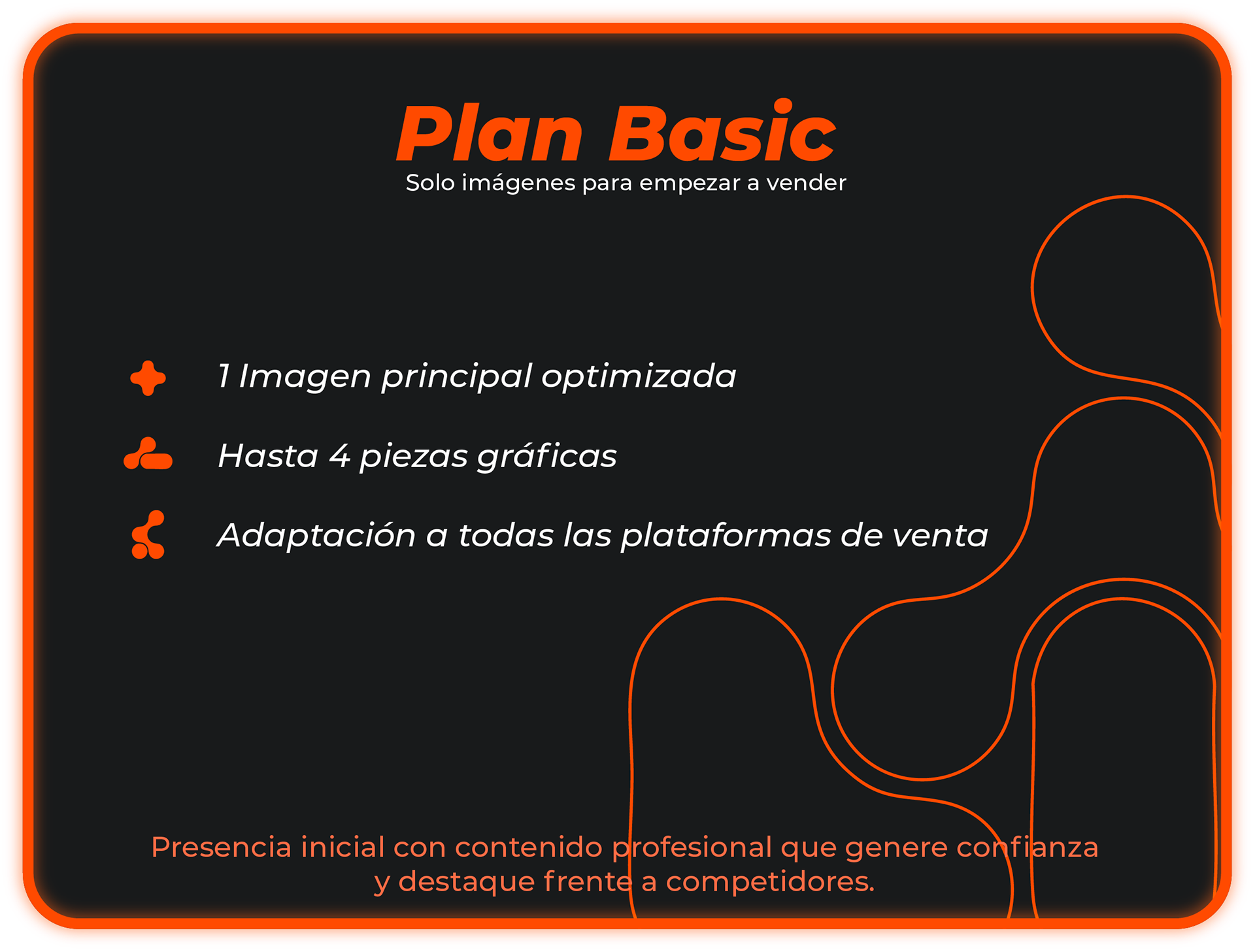 Plan Basic
Solo imágenes para empezar a vender

1 Imagen principal optimizada

Hasta 4 piezas gráficas

Adaptación a todas las plataformas de venta

Presencia inicial con contenido profesional que genere confianza y destaque frente a competidores.